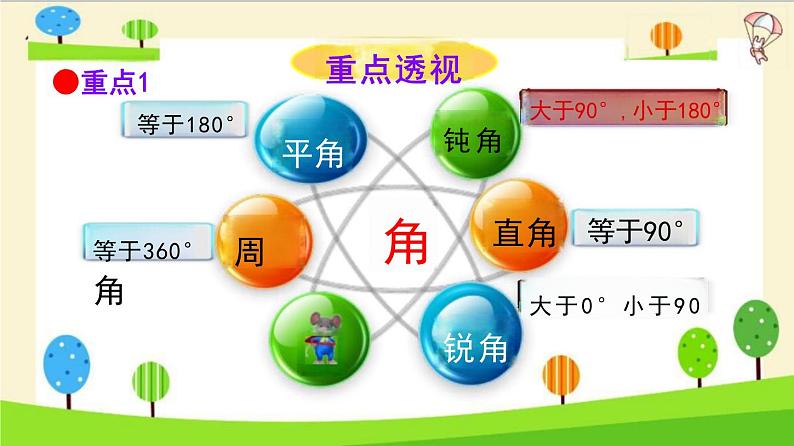 重点透视

重点1

等于180°

平角

钝角

大于90°，小于180°

等于360°

周角

角

直角

等于90°

大于0° 小于90

锐角